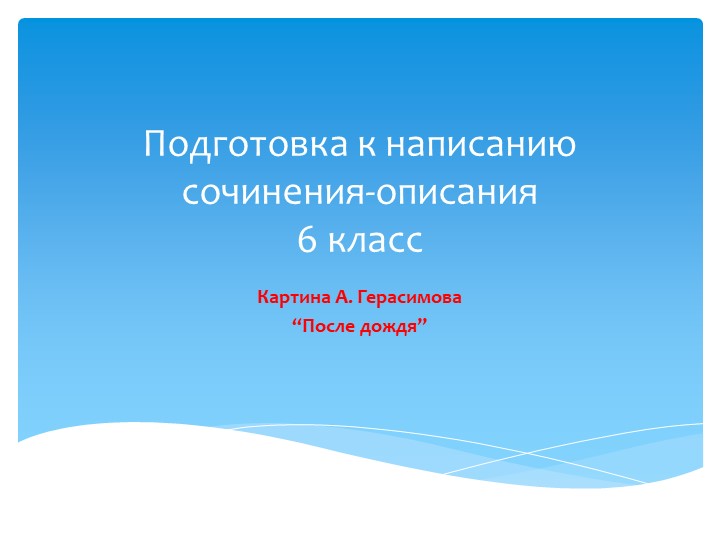 Подготовка к написанию сочинения-описания
6 класс

Картина А. Герасимова
“После дождя”